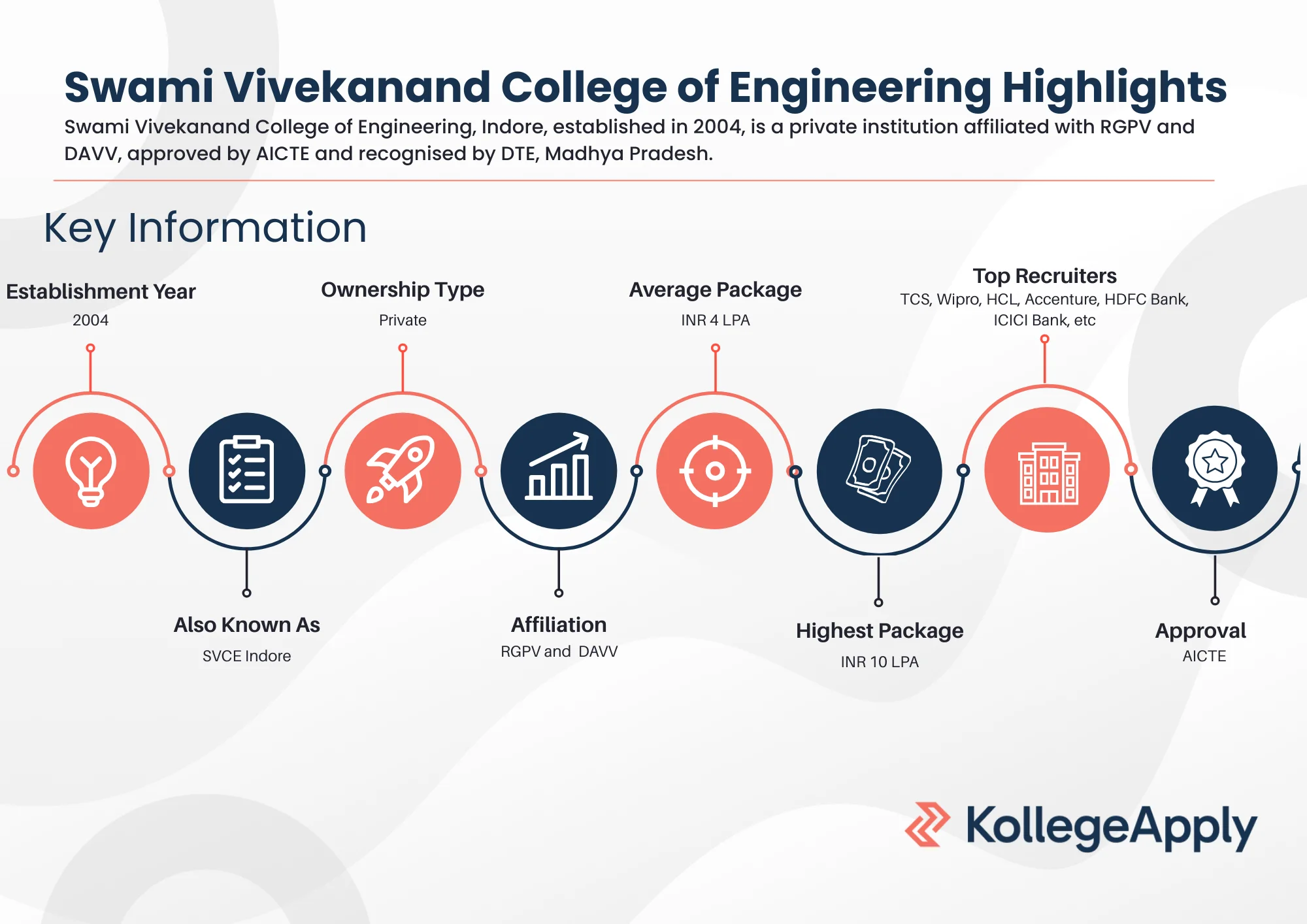 Swami Vivekanand College of Engineering Highlights

Swami Vivekanand College of Engineering, Indore, established in 2004, is a private institution affiliated with RGPV and DAVV, approved by AICTE and recognised by DTE, Madhya Pradesh.

Key Information

Establishment Year
2004

Ownership Type
Private

Average Package
INR 4 LPA

Top Recruiters
TCS, Wipro, HCL, Accenture, HDFC Bank, ICICI Bank, etc

Also Known As
SVCE Indore

Affiliation
RGPV and DAVV

Highest Package
INR 10 LPA

Approval
AICTE

KollegeApply